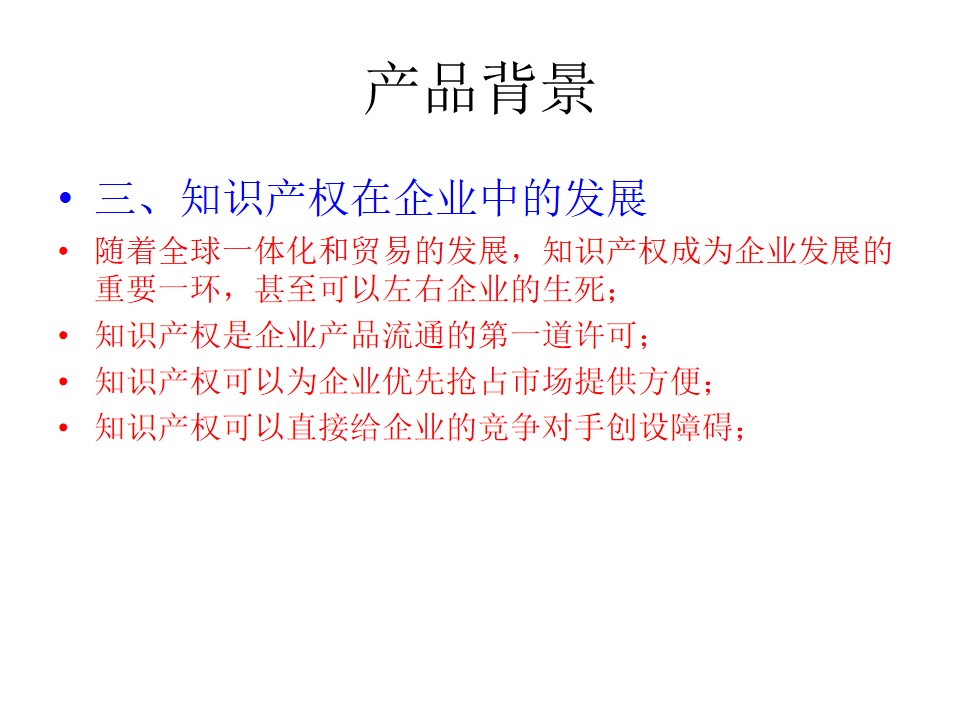 产品背景

• 三、知识产权在企业中的发展

• 随着全球一体化和贸易的发展，知识产权成为企业发展的重要一环，甚至可以左右企业的生死；

• 知识产权是企业产品流通的第一道许可；

• 知识产权可以为企业优先抢占市场提供方便；

• 知识产权可以直接给企业的竞争对手创设障碍；